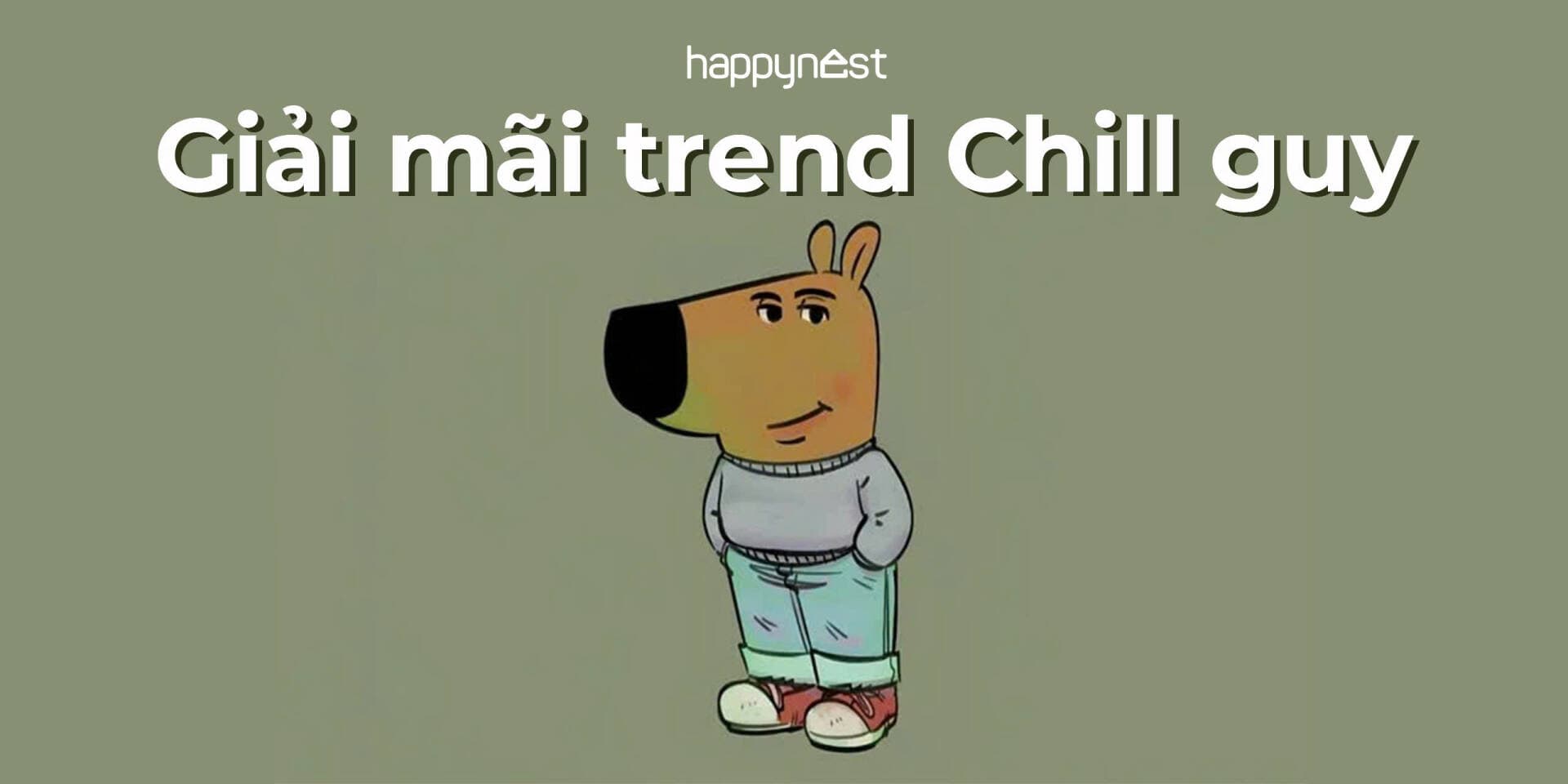 happynest

Giải mãi trend Chill guy